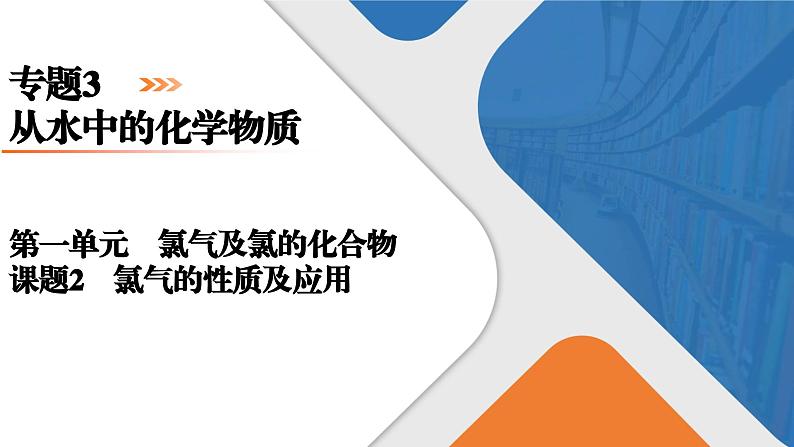 专题3
从水中的化学物质

第一单元　氯气及氯的化合物
课题2　氯气的性质及应用